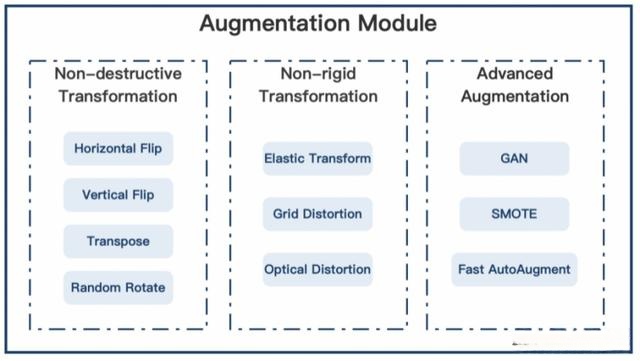 Augmentation Module

Non-destructive Transformation

Horizontal Flip

Vertical Flip

Transpose

Random Rotate

Non-rigid Transformation

Elastic Transform

Grid Distortion

Optical Distortion

Advanced Augmentation

GAN

SMOTE

Fast AutoAugment